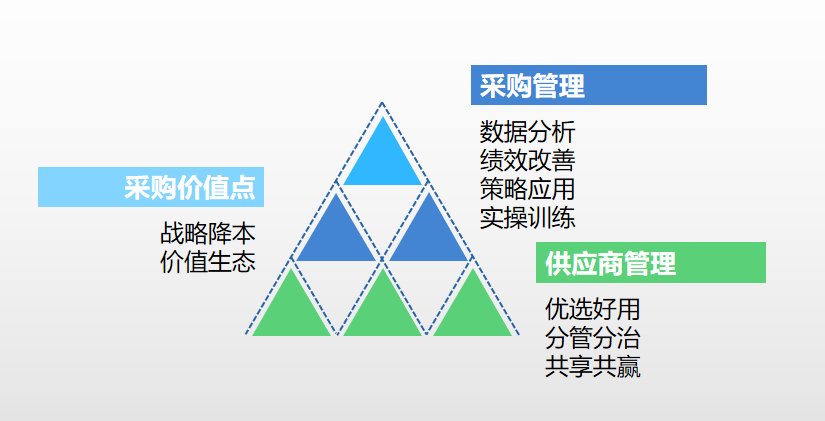 采购管理

数据分析
绩效改善
策略应用
实操训练

采购价值点

战略降本
价值生态

供应商管理

优选好用
分管分治
共享共赢